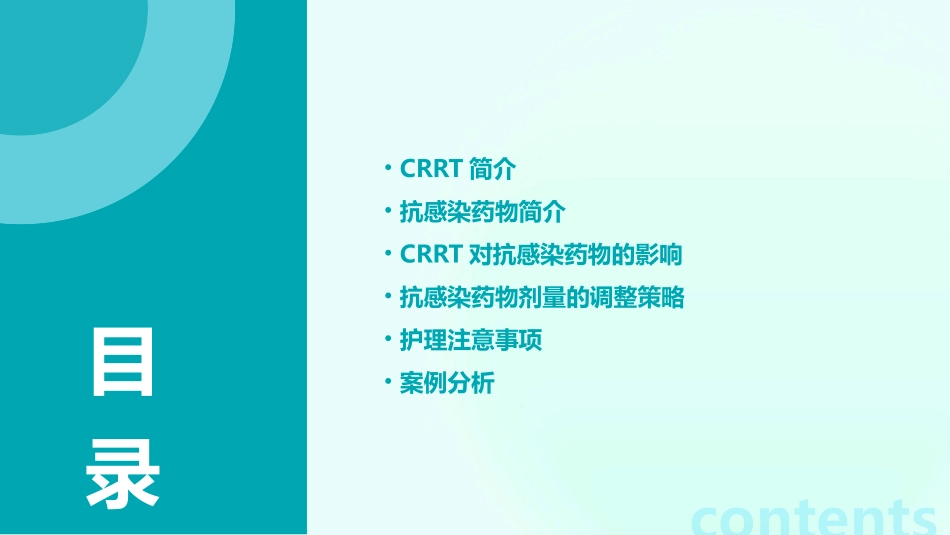 目录

• CRRT 简介
• 抗感染药物简介
• CRRT 对抗感染药物的影响
• 抗感染药物剂量的调整策略
• 护理注意事项
• 案例分析

contents